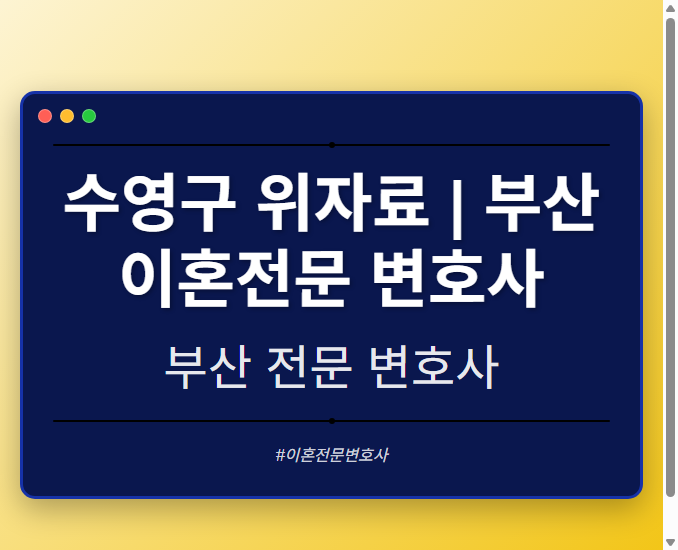 수영구 위자료 | 부산 이혼전문 변호사

부산 전문 변호사

#이혼전문변호사